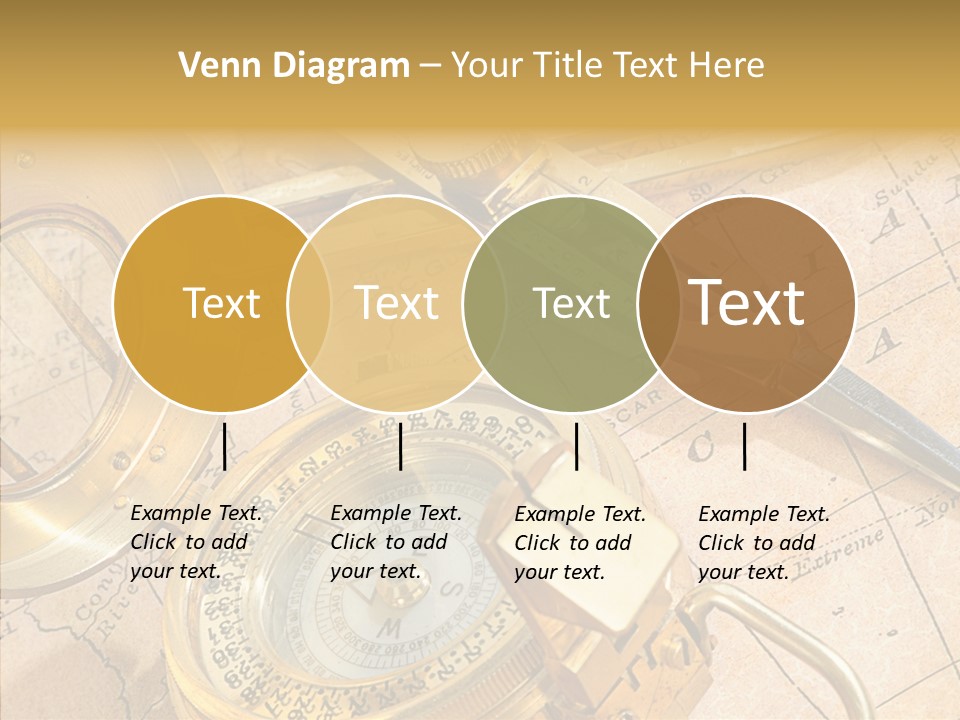 Venn Diagram – Your Title Text Here

Text

Text

Text

Text

Example Text. Click to add your text.

Example Text. Click to add your text.

Example Text. Click to add your text.

Example Text. Click to add your text.